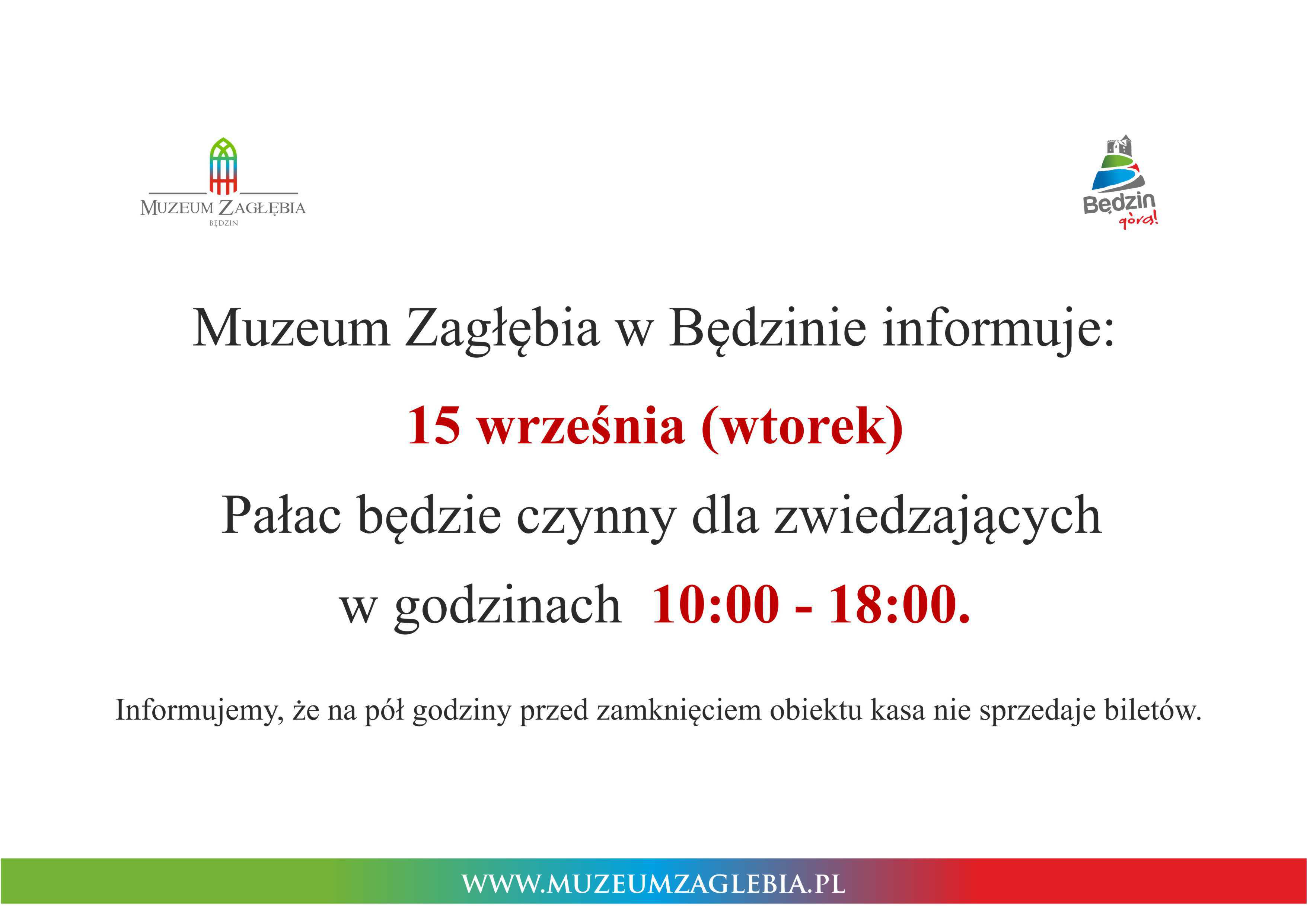 MUZEUM ZAGŁĘBIA
BĘDZIN

Będzin
górą!

Muzeum Zagłębia w Będzinie informuje:

15 września (wtorek)

Pałac będzie czynny dla zwiedzających

w godzinach 10:00 - 18:00.

Informujemy, że na pół godziny przed zamknięciem obiektu kasa nie sprzedaje biletów.

WWW.MUZEUMZAGLEBIA.PL